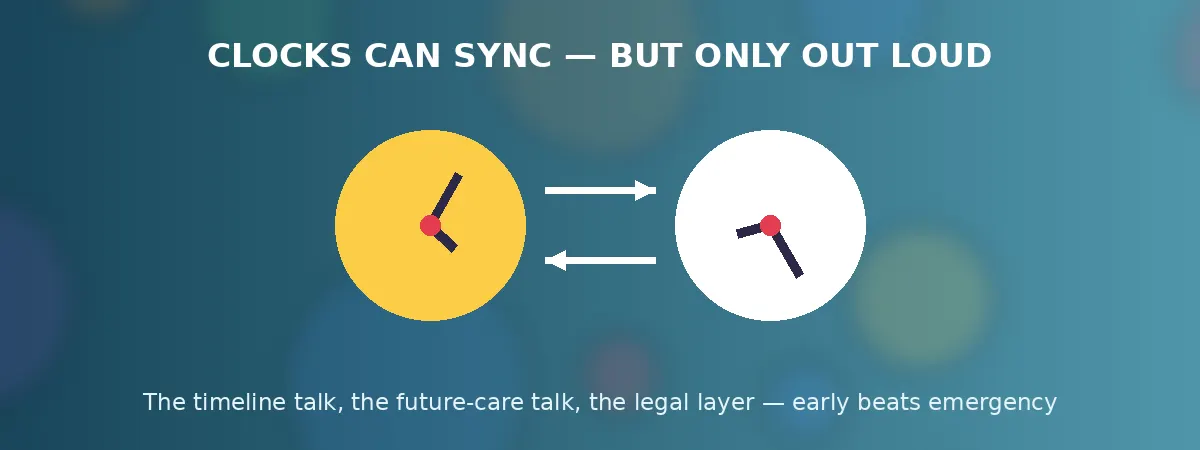 CLOCKS CAN SYNC — BUT ONLY OUT LOUD

The timeline talk, the future-care talk, the legal layer — early beats emergency